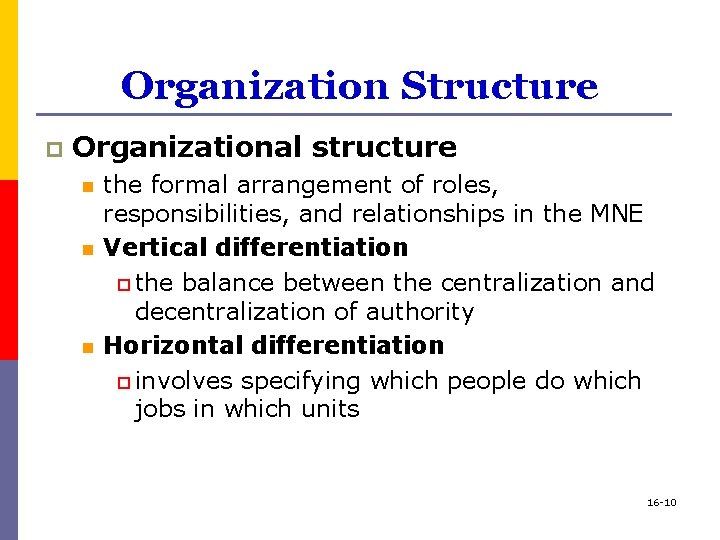 Organization Structure

Organizational structure

the formal arrangement of roles, responsibilities, and relationships in the MNE

Vertical differentiation

the balance between the centralization and decentralization of authority

Horizontal differentiation

involves specifying which people do which jobs in which units

16-10